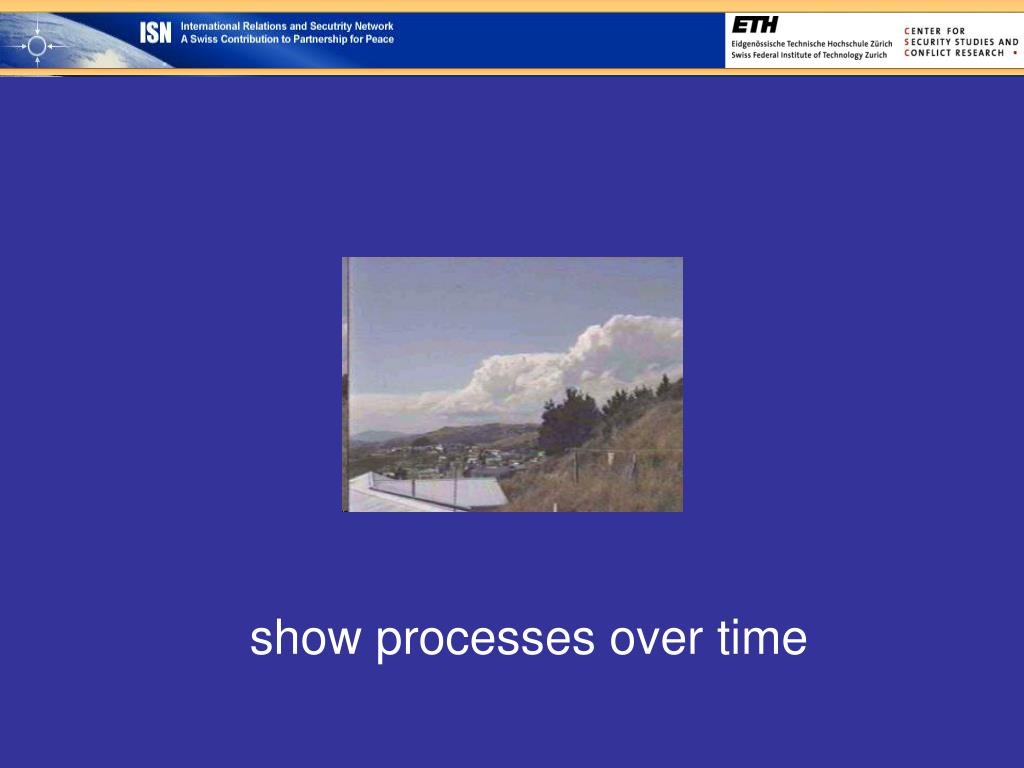 ISN International Relations and Secutrity Network
A Swiss Contribution to Partnership for Peace

ETH
Eidgenössische Technische Hochschule Zürich
Swiss Federal Institute of Technology Zurich

CENTER FOR
SECURITY STUDIES AND
CONFLICT RESEARCH

show processes over time